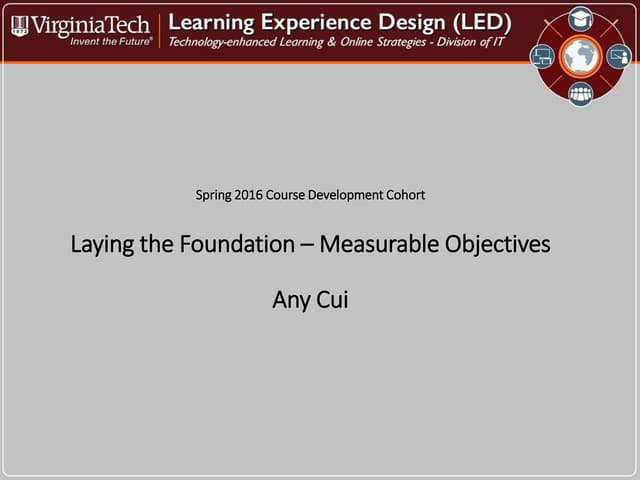 VirginiaTech
Invent the Future®

Learning Experience Design (LED)
Technology-enhanced Learning & Online Strategies - Division of IT

Spring 2016 Course Development Cohort

Laying the Foundation – Measurable Objectives

Any Cui